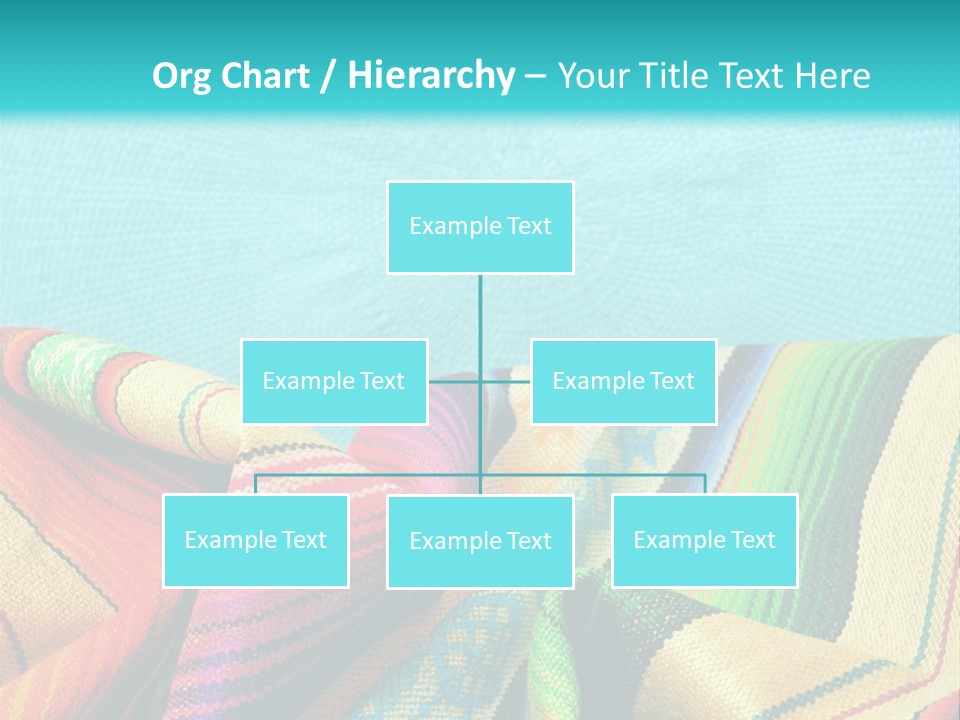 Org Chart / Hierarchy – Your Title Text Here

Example Text

Example Text

Example Text

Example Text

Example Text

Example Text